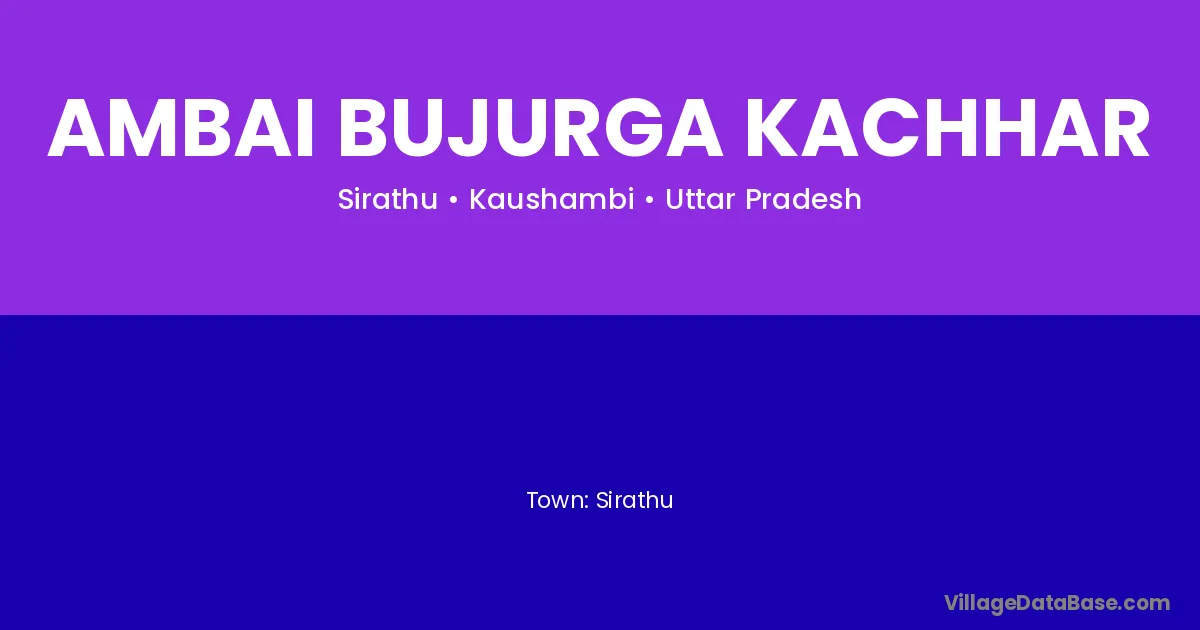 AMBAI BUJURGA KACHHAR

Sirathu • Kaushambi • Uttar Pradesh

Town: Sirathu

VillageDataBase.com